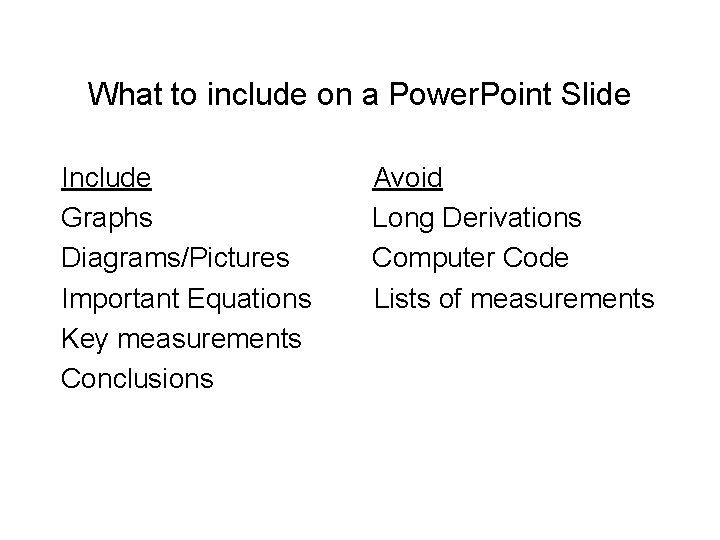 What to include on a PowerPoint Slide

Include
Graphs
Diagrams/Pictures
Important Equations
Key measurements
Conclusions

Avoid
Long Derivations
Computer Code
Lists of measurements